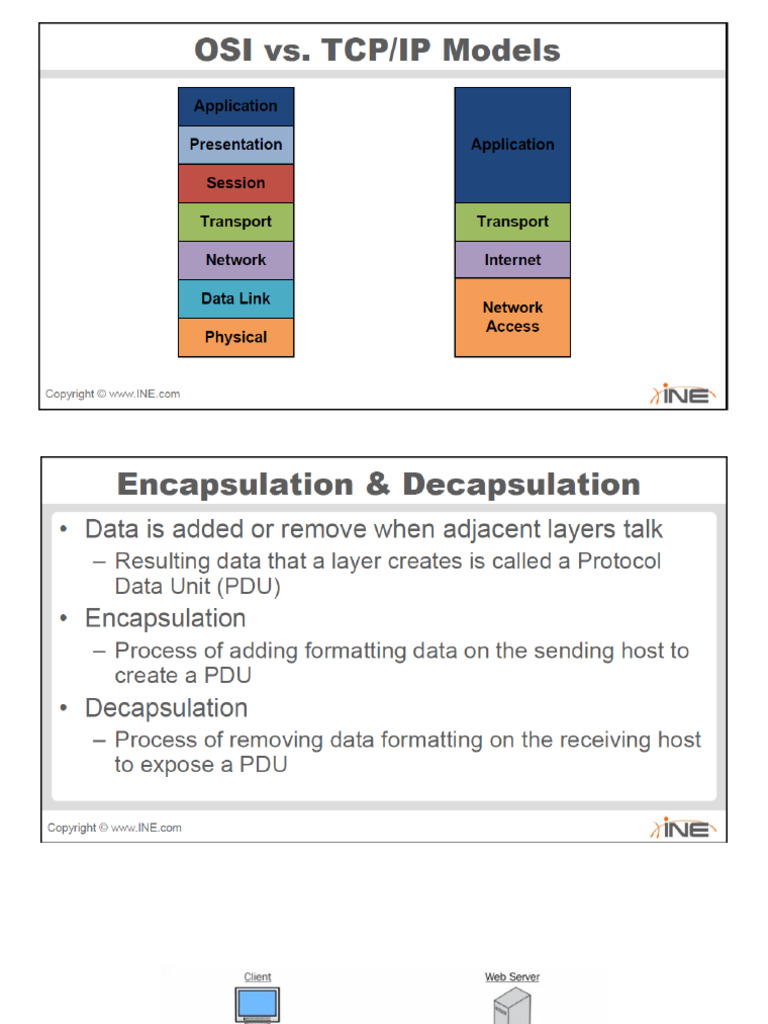 OSI vs. TCP/IP Models

Application
Presentation
Session
Transport
Network
Data Link
Physical

Application
Transport
Internet
Network Access

Copyright © www.INE.com

INE

Encapsulation & Decapsulation

• Data is added or remove when adjacent layers talk
– Resulting data that a layer creates is called a Protocol Data Unit (PDU)
• Encapsulation
– Process of adding formatting data on the sending host to create a PDU
• Decapsulation
– Process of removing data formatting on the receiving host to expose a PDU

Copyright © www.INE.com

INE

Client

Web Server